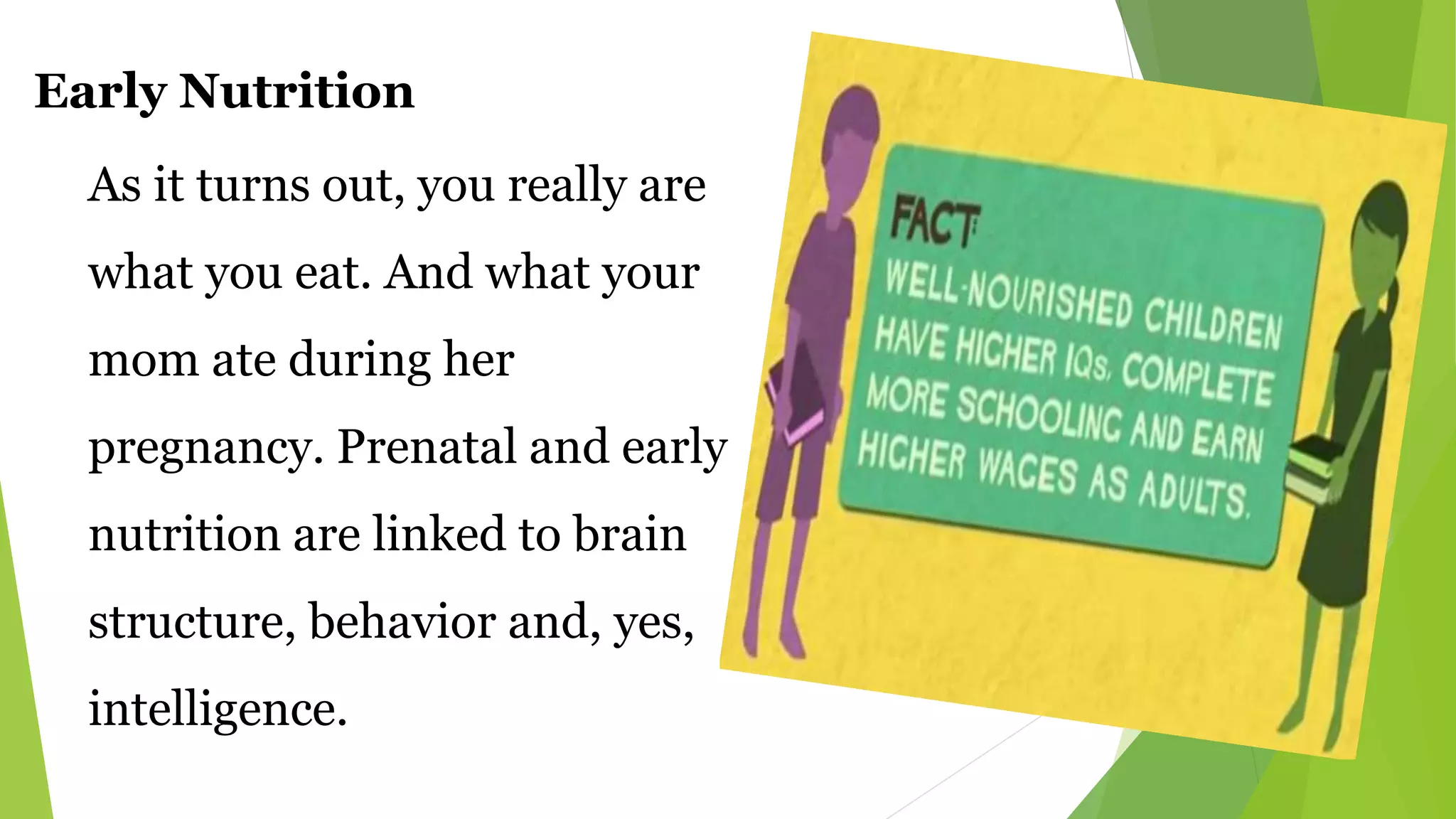 Early Nutrition

As it turns out, you really are what you eat. And what your mom ate during her pregnancy. Prenatal and early nutrition are linked to brain structure, behavior and, yes, intelligence.

FACT:
WELL-NOURISHED CHILDREN HAVE HIGHER IQs, COMPLETE MORE SCHOOLING AND EARN HIGHER WAGES AS ADULTS.